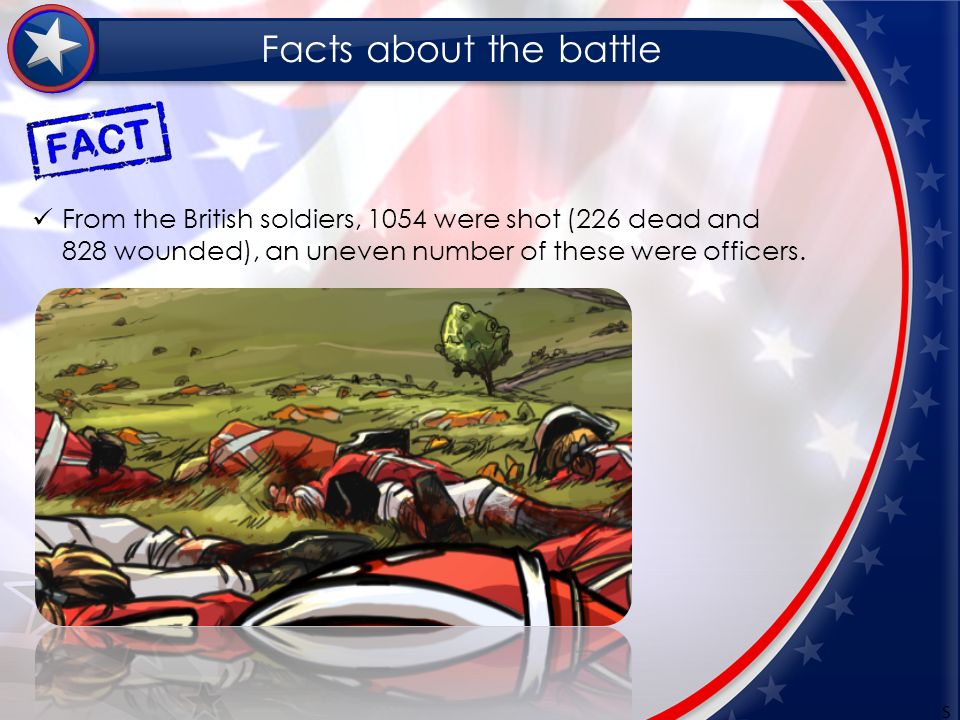 Facts about the battle

FACT

✓ From the British soldiers, 1054 were shot (226 dead and 828 wounded), an uneven number of these were officers.

5